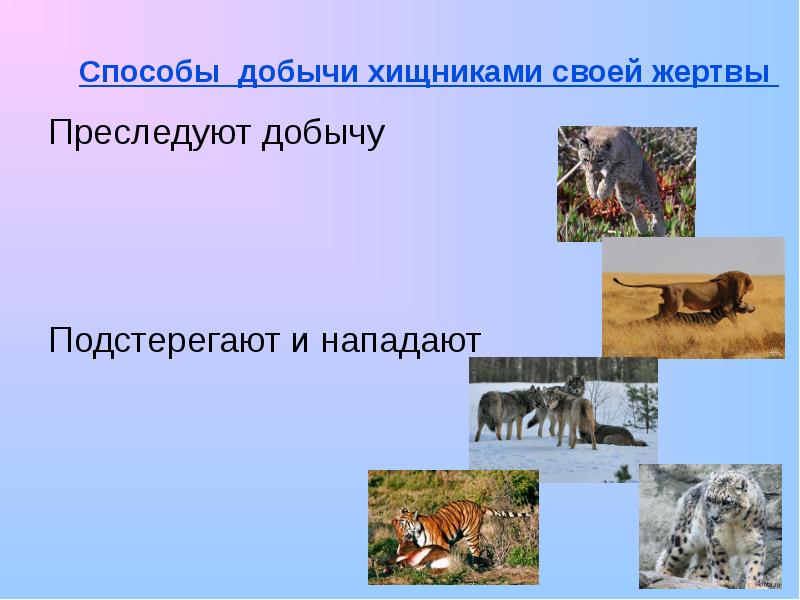 Способы добычи хищниками своей жертвы

Преследуют добычу

Подстерегают и нападают